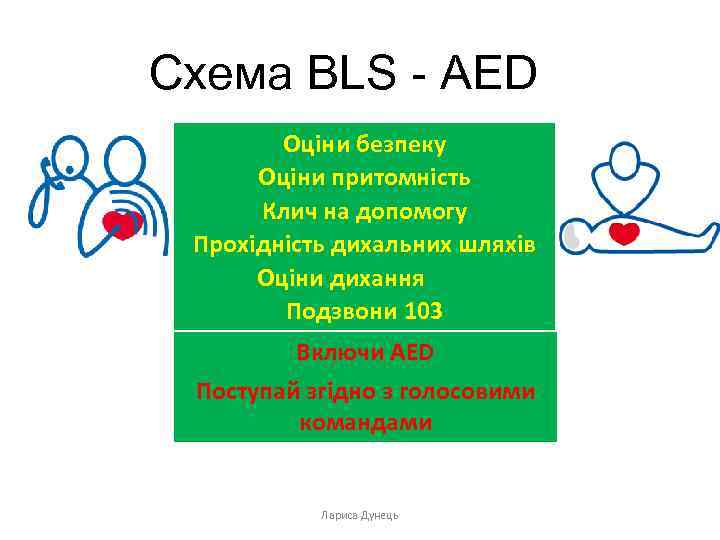 Схема BLS - AED

Оціни безпеку
Оціни притомність
Клич на допомогу
Прохідність дихальних шляхів
Оціни дихання
Подзвони 103

Включи AED
Поступай згідно з голосовими командами

Лариса Дунець